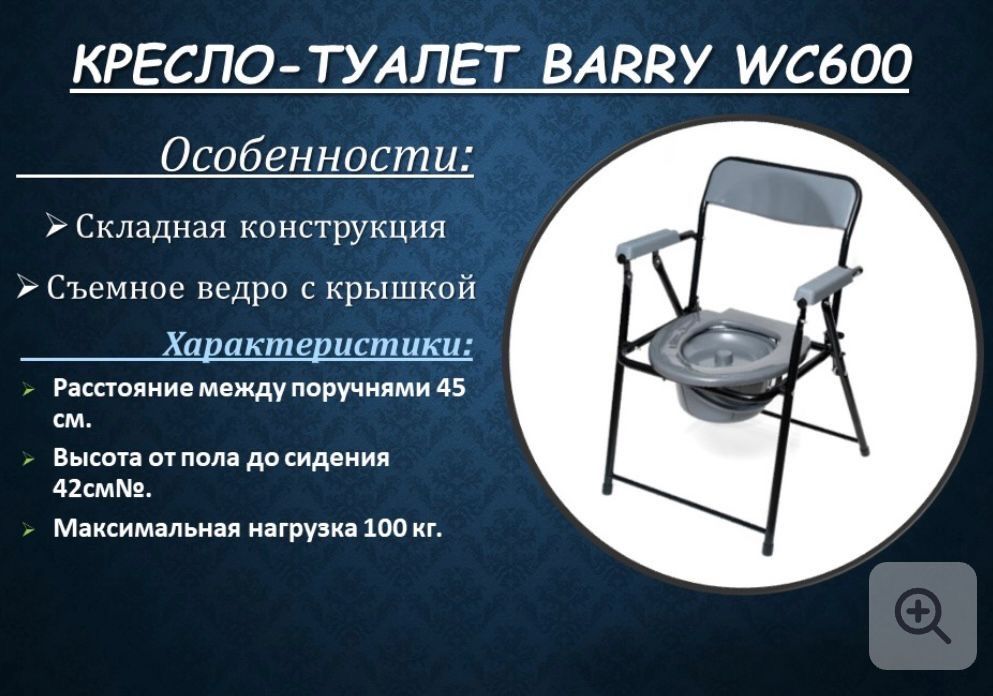 КРЕСЛО-ТУАЛЕТ BARRY WC600

Особенности:

➢ Складная конструкция

➢ Съемное ведро с крышкой

Характеристики:

➢ Расстояние между поручнями 45 см.

➢ Высота от пола до сидения 42см№.

➢ Максимальная нагрузка 100 кг.